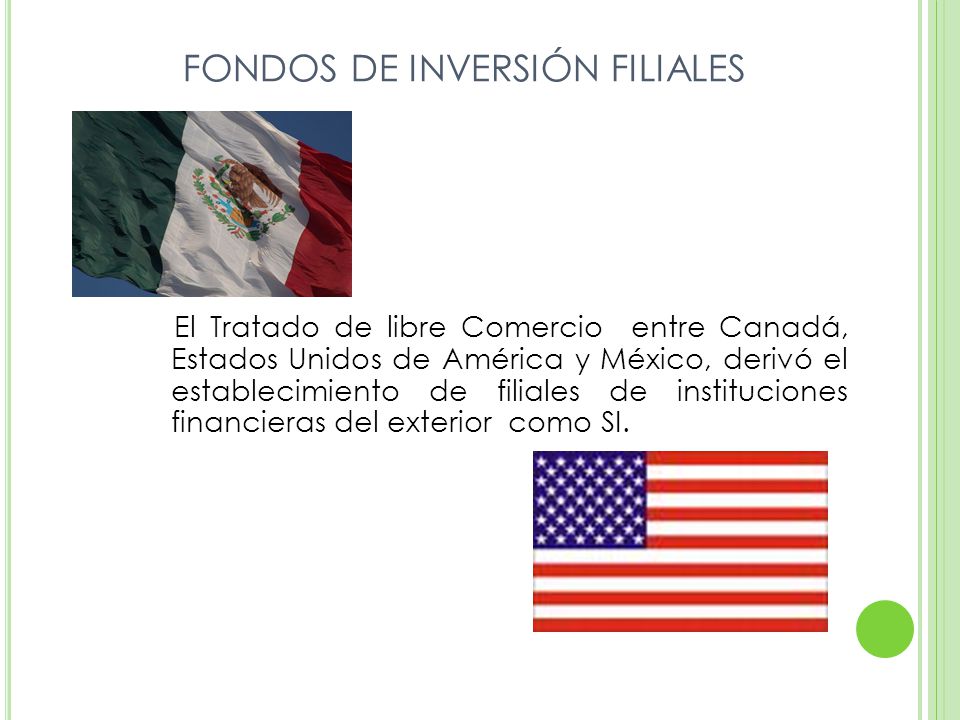 FONDOS DE INVERSIÓN FILIALES

El Tratado de libre Comercio entre Canadá, Estados Unidos de América y México, derivó el establecimiento de filiales de instituciones financieras del exterior como SI.